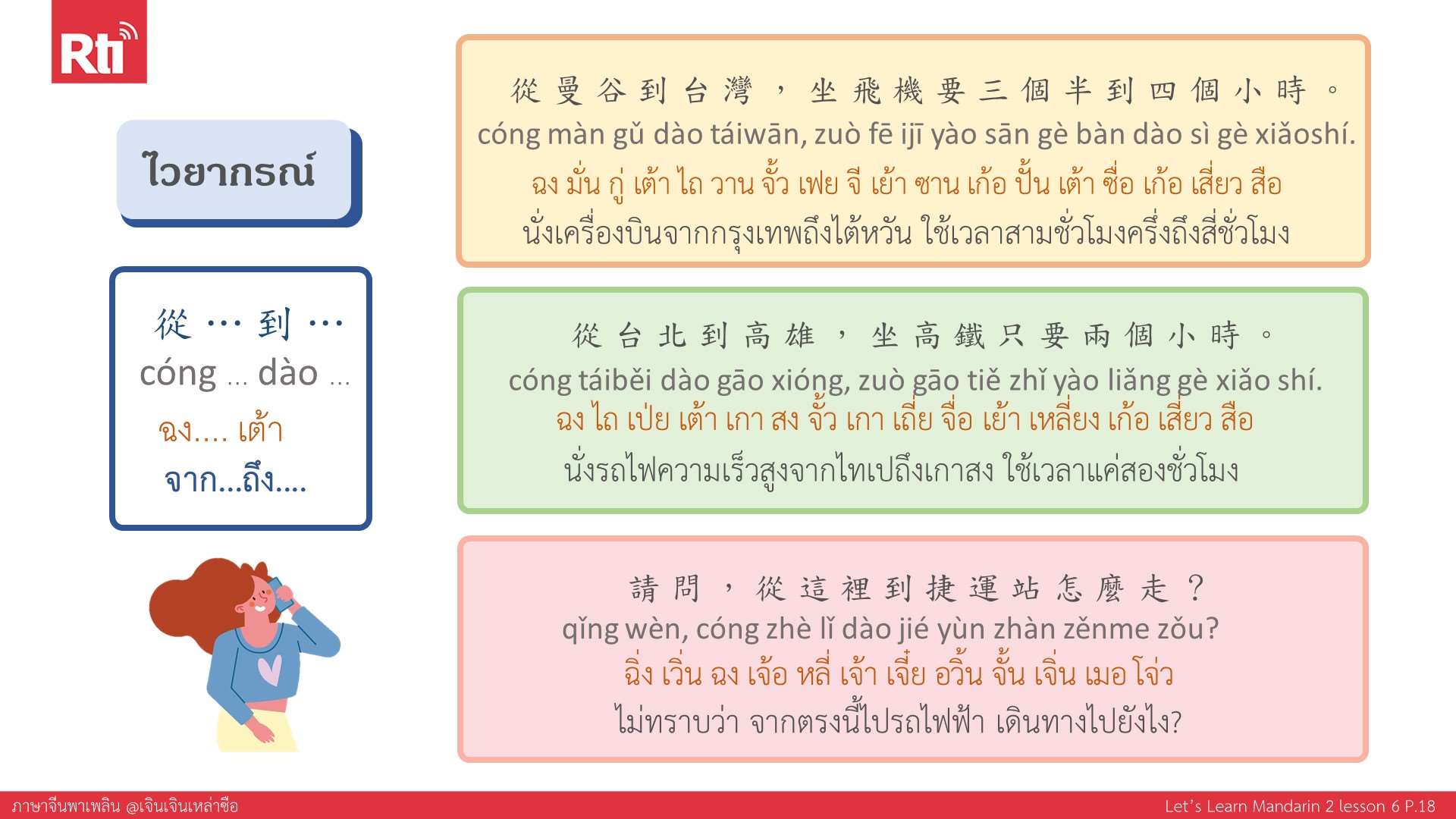 Rti

ไวยากรณ์

從 … 到 …
cóng … dào …
ฉง.... เต้า
จาก...ถึง....

從曼谷到台灣，坐飛機要三個半到四個小時。
cóng màn gǔ dào táiwān, zuò fē ijī yào sān gè bàn dào sì gè xiǎoshí.
ฉง มั่น กู่ เต้า ไถ วาน จั้ว เฟย จี เย้า ซาน เก้อ ปั้น เต้า ซื่อ เก้อ เสี่ยว สือ
นั่งเครื่องบินจากกรุงเทพถึงไต้หวัน ใช้เวลาสามชั่วโมงครึ่งถึงสี่ชั่วโมง

從台北到高雄，坐高鐵只要兩個小時。
cóng táiběi dào gāo xióng, zuò gāo tiě zhǐ yào liǎng gè xiǎo shí.
ฉง ไถ เป่ย เต้า เกา สง จั้ว เกา เถี่ย จื่อ เย้า เหลี่ยง เก้อ เสี่ยว สือ
นั่งรถไฟความเร็วสูงจากไทเปถึงเกาสง ใช้เวลาแค่สองชั่วโมง

請問，從這裡到捷運站怎麼走？
qǐng wèn, cóng zhè lǐ dào jié yùn zhàn zěnme zǒu?
ฉิ่ง เวิ่น ฉง เจ้อ หลี่ เจ้า เจี๋ย อวิ้น จั้น เจิ่น เมอ โจ่ว
ไม่ทราบว่า จากตรงนี้ไปรถไฟฟ้า เดินทางไปยังไง?

ภาษาจีนพาเพลิน @เจินเจินเหล่าซือ
Let's Learn Mandarin 2 lesson 6 P.18